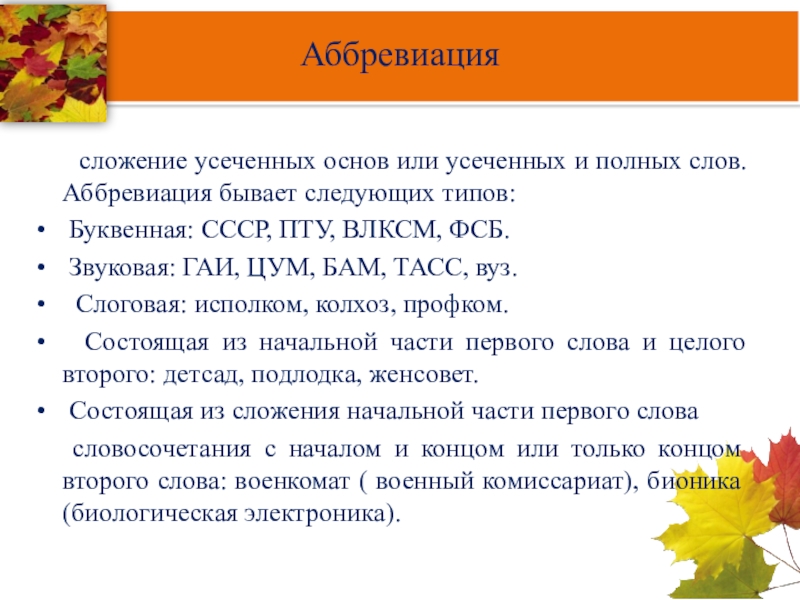 Аббревиация

сложение усеченных основ или усеченных и полных слов. Аббревиация бывает следующих типов:

• Буквенная: СССР, ПТУ, ВЛКСМ, ФСБ.

• Звуковая: ГАИ, ЦУМ, БАМ, ТАСС, вуз.

• Слоговая: исполком, колхоз, профком.

• Состоящая из начальной части первого слова и целого второго: детсад, подлодка, женсовет.

• Состоящая из сложения начальной части первого слова

словосочетания с началом и концом или только концом второго слова: военкомат ( военный комиссариат), бионика (биологическая электроника).